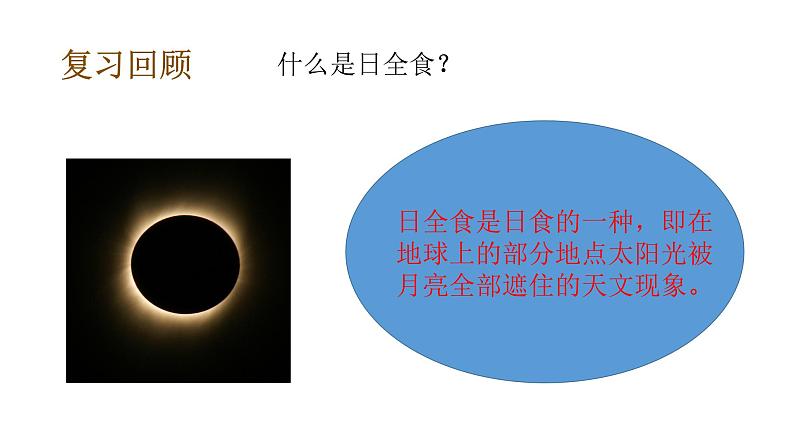 复习回顾　什么是日全食？

日全食是日食的一种，即在地球上的部分地点太阳光被月亮全部遮住的天文现象。